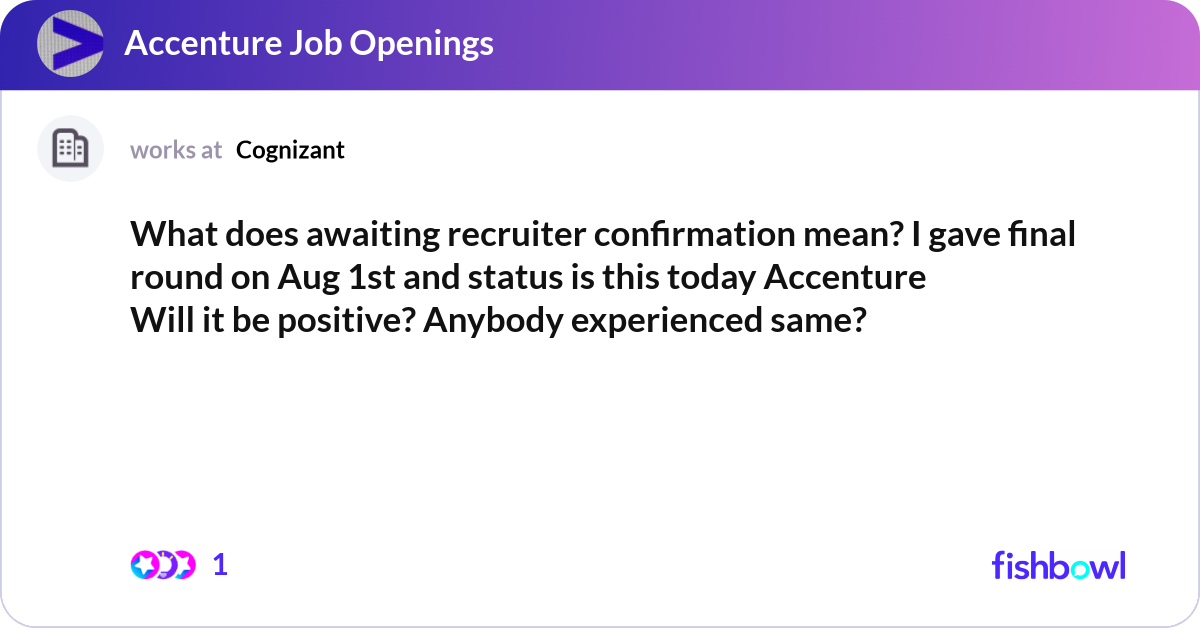 Accenture Job Openings

works at Cognizant

What does awaiting recruiter confirmation mean? I gave final round on Aug 1st and status is this today Accenture
Will it be positive? Anybody experienced same?

1

fishbowl